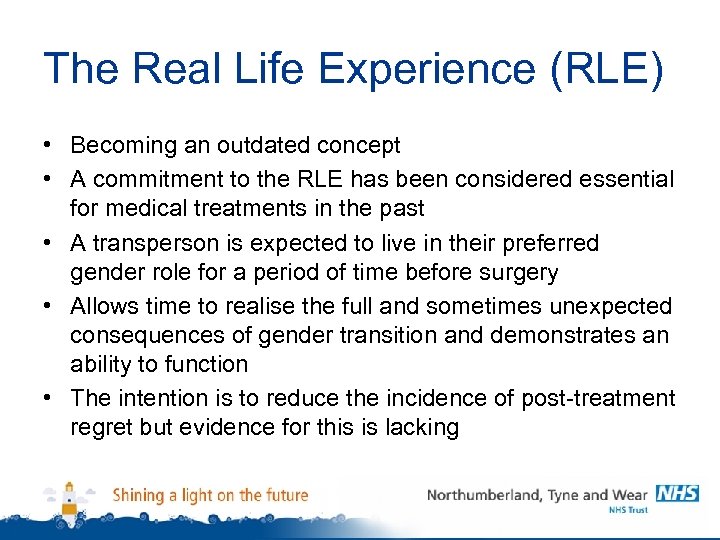 The Real Life Experience (RLE)

• Becoming an outdated concept
• A commitment to the RLE has been considered essential for medical treatments in the past
• A transperson is expected to live in their preferred gender role for a period of time before surgery
• Allows time to realise the full and sometimes unexpected consequences of gender transition and demonstrates an ability to function
• The intention is to reduce the incidence of post-treatment regret but evidence for this is lacking

Shining a light on the future

Northumberland, Tyne and Wear NHS
NHS Trust